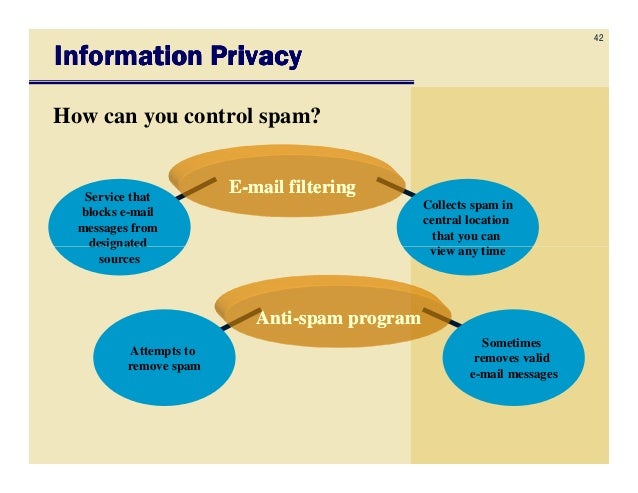 42

Information Privacy

How can you control spam?

E-mail filtering

Service that blocks e-mail messages from designated sources

Collects spam in central location that you can view any time

Anti-spam program

Attempts to remove spam

Sometimes removes valid e-mail messages